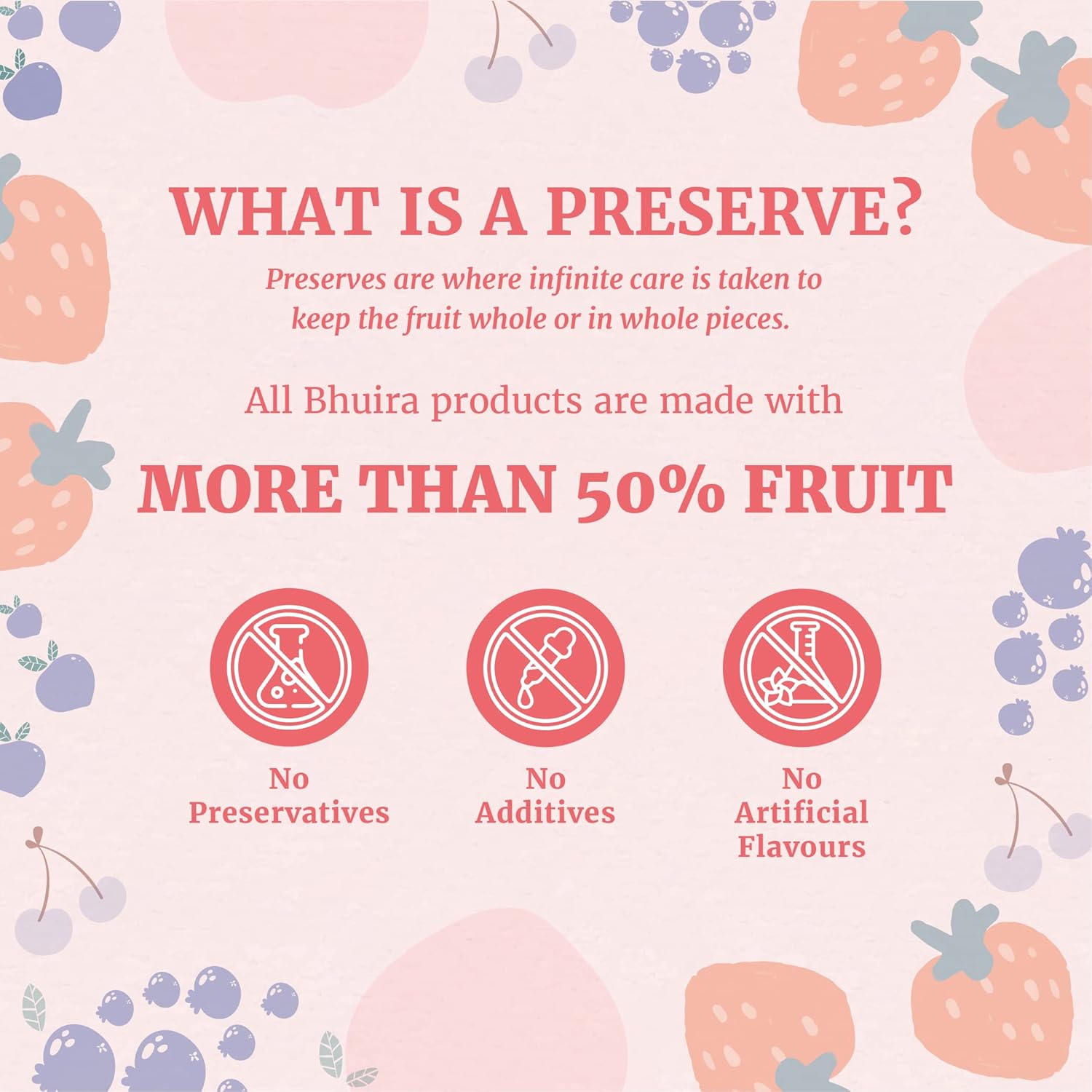 WHAT IS A PRESERVE?

Preserves are where infinite care is taken to keep the fruit whole or in whole pieces.

All Bhuira products are made with

MORE THAN 50% FRUIT

No Preservatives

No Additives

No Artificial Flavours